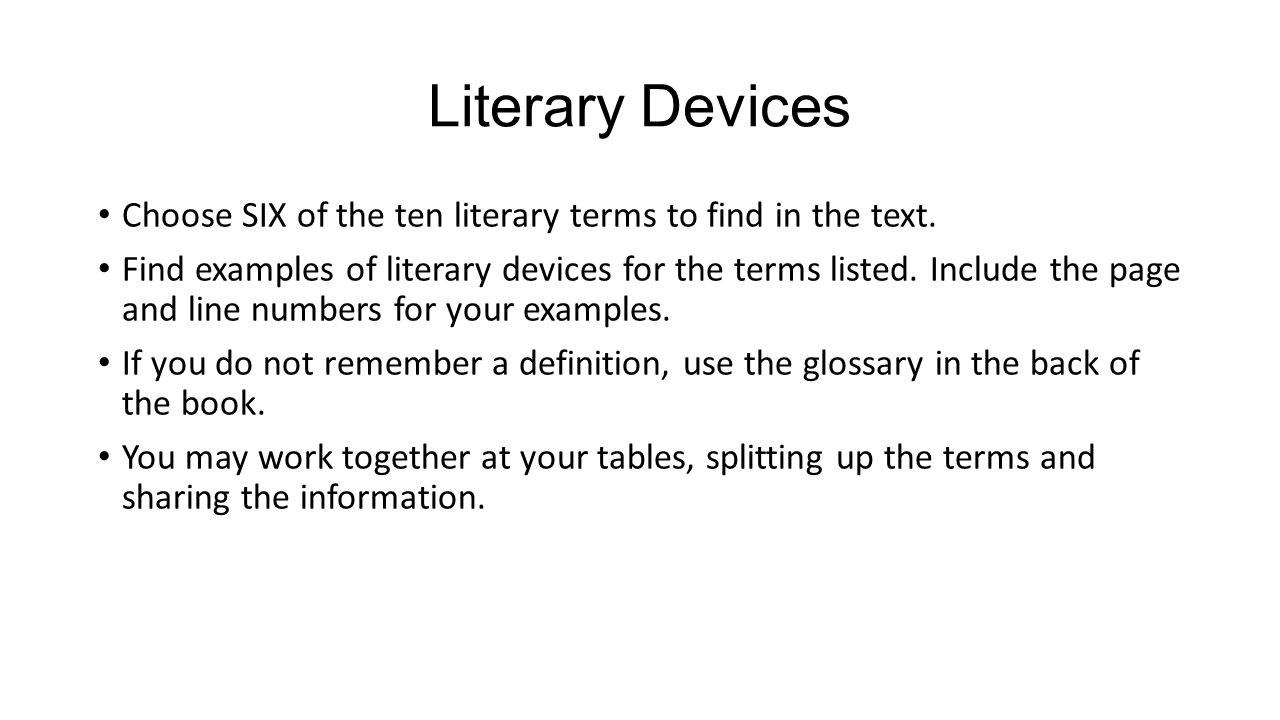 Literary Devices

• Choose SIX of the ten literary terms to find in the text.

• Find examples of literary devices for the terms listed. Include the page and line numbers for your examples.

• If you do not remember a definition, use the glossary in the back of the book.

• You may work together at your tables, splitting up the terms and sharing the information.